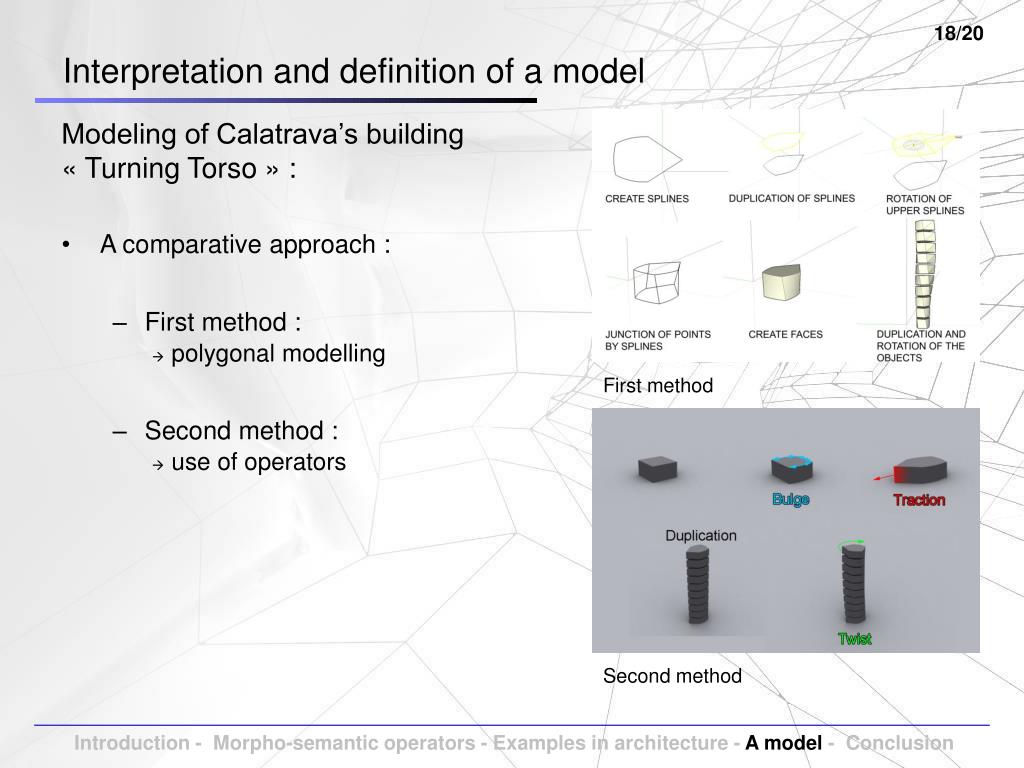 18/20

Interpretation and definition of a model

Modeling of Calatrava's building « Turning Torso » :

• A comparative approach :

– First method :
→ polygonal modelling

– Second method :
→ use of operators

CREATE SPLINES

DUPLICATION OF SPLINES

ROTATION OF UPPER SPLINES

JUNCTION OF POINTS BY SPLINES

CREATE FACES

DUPLICATION AND ROTATION OF THE OBJECTS

First method

Bulge

Traction

Duplication

Twist

Second method

Introduction - Morpho-semantic operators - Examples in architecture - A model - Conclusion